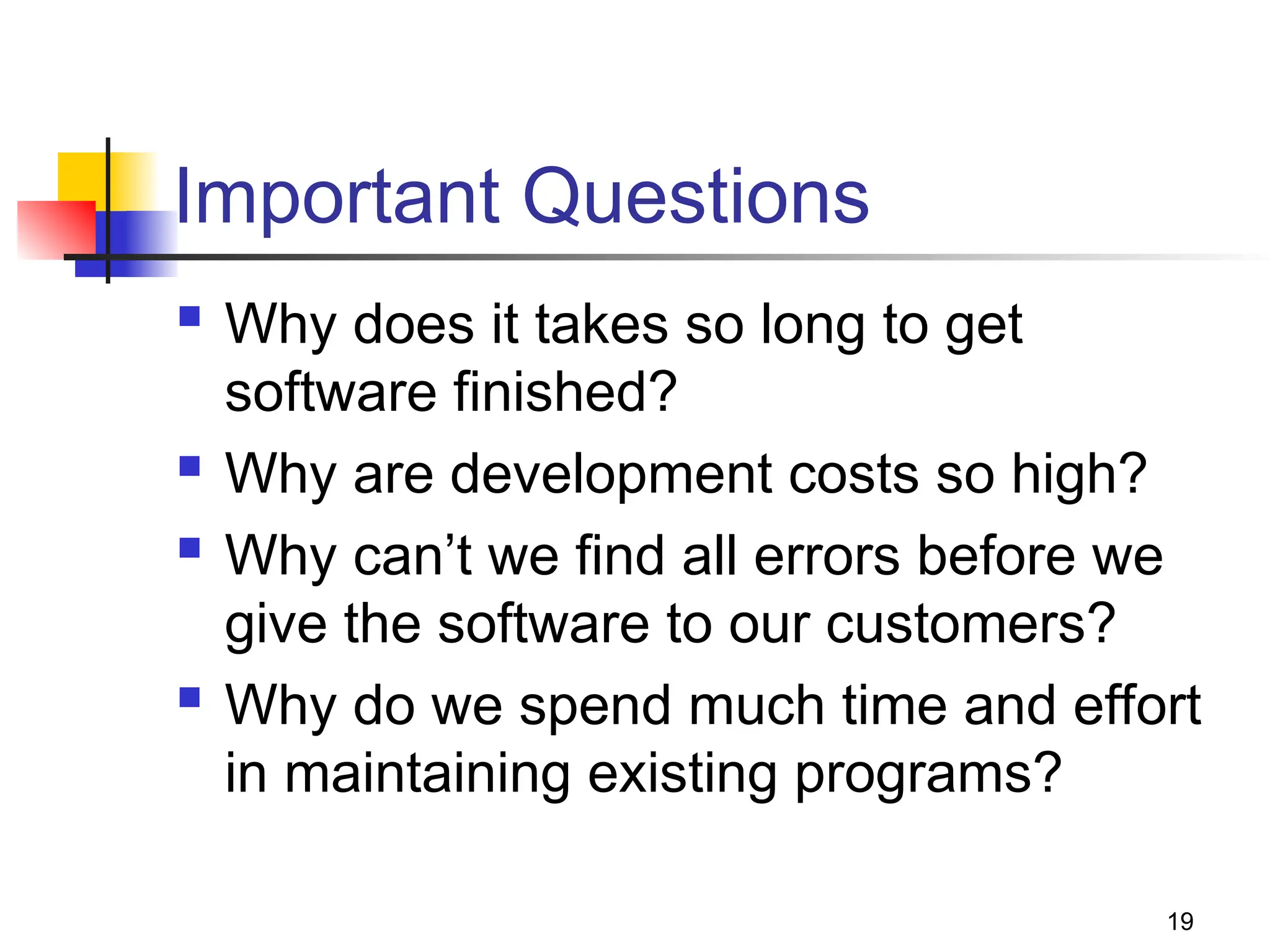 Important Questions

- Why does it takes so long to get software finished?
- Why are development costs so high?
- Why can’t we find all errors before we give the software to our customers?
- Why do we spend much time and effort in maintaining existing programs?

19